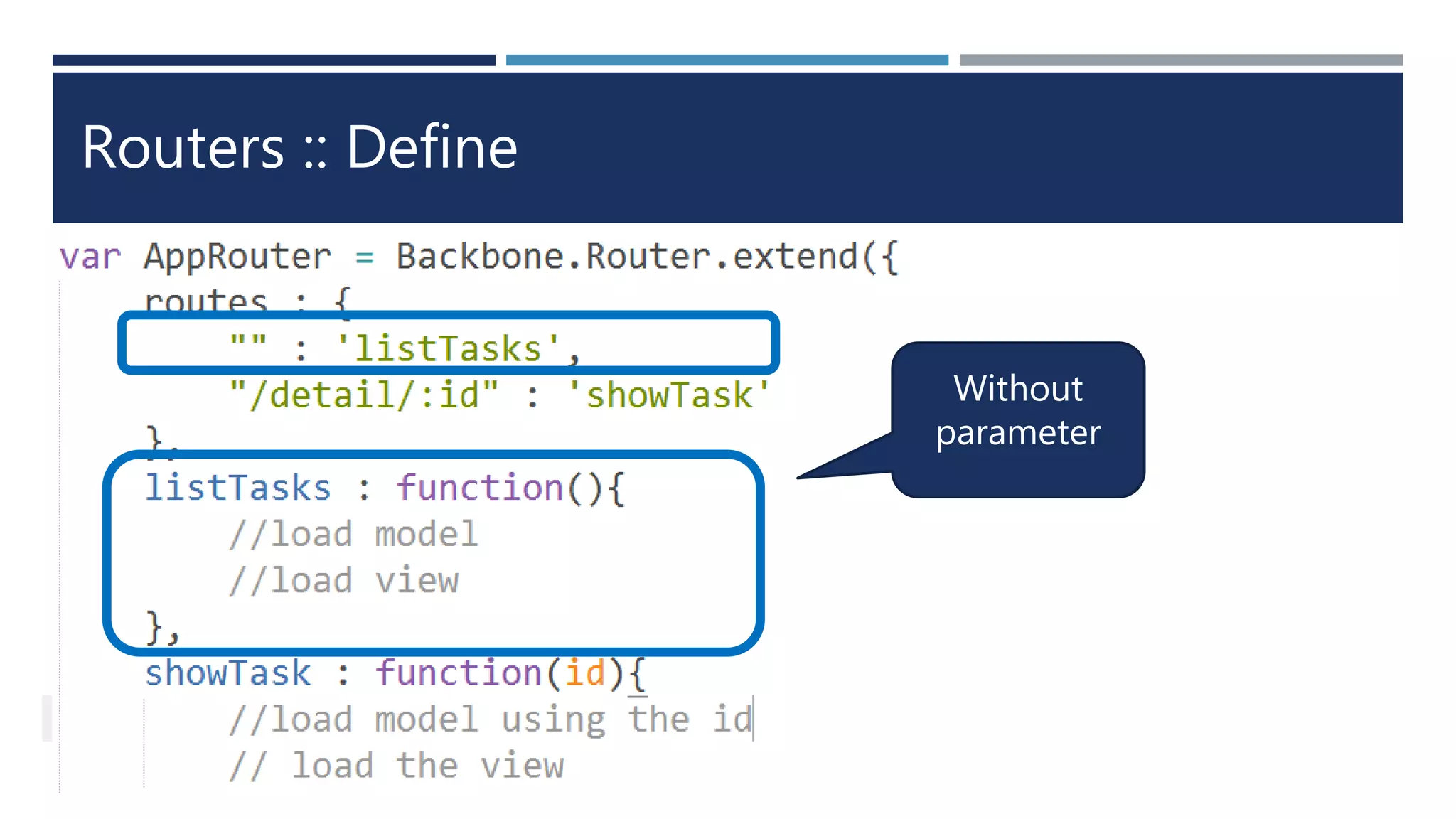 Routers :: Define

var AppRouter = Backbone.Router.extend({
    routes : {
        "" : 'listTasks',
        "/detail/:id" : 'showTask'
    },
    listTasks : function(){
        //load model
        //load view
    },
    showTask : function(id){
        //load model using the id
        // load the view

Without parameter